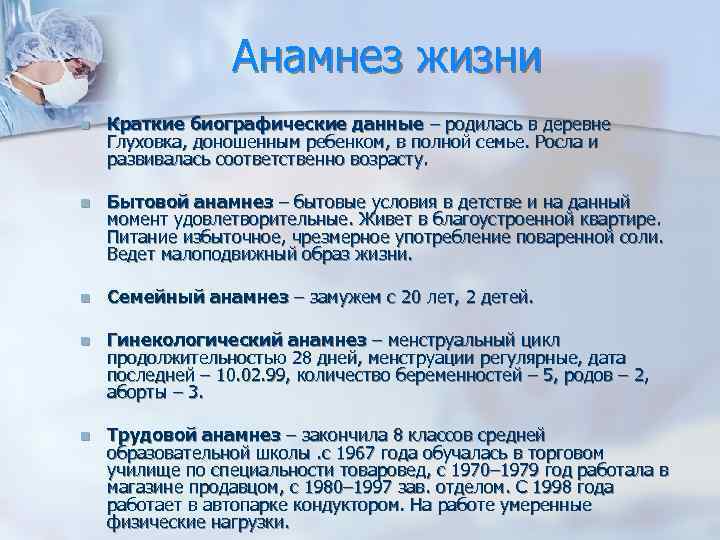 Анамнез жизни

Краткие биографические данные – родилась в деревне Глуховка, доношенным ребенком, в полной семье. Росла и развивалась соответственно возрасту.

Бытовой анамнез – бытовые условия в детстве и на данный момент удовлетворительные. Живет в благоустроенной квартире. Питание избыточное, чрезмерное употребление поваренной соли. Ведет малоподвижный образ жизни.

Семейный анамнез – замужем с 20 лет, 2 детей.

Гинекологический анамнез – менструальный цикл продолжительностью 28 дней, менструации регулярные, дата последней – 10.02.99, количество беременностей – 5, родов – 2, аборты – 3.

Трудовой анамнез – закончила 8 классов средней образовательной школы .с 1967 года обучалась в торговом училище по специальности товаровед, с 1970–1979 год работала в магазине продавцом, с 1980–1997 зав. отделом. С 1998 года работает в автопарке кондуктором. На работе умеренные физические нагрузки.